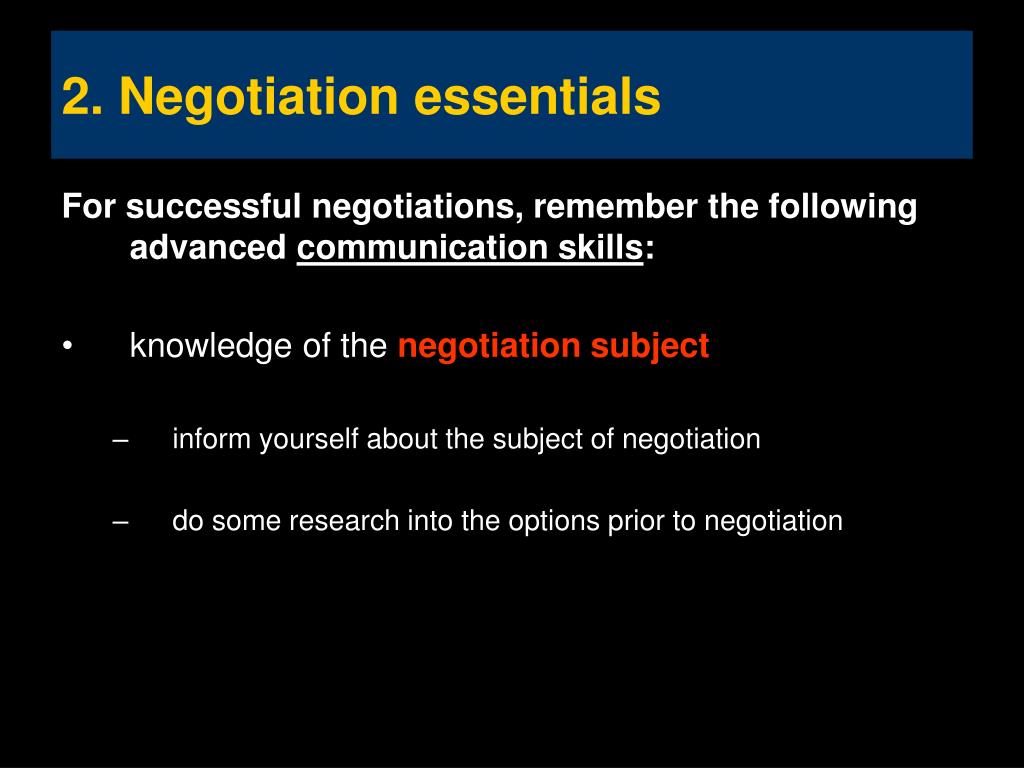 2. Negotiation essentials

For successful negotiations, remember the following advanced communication skills:

• knowledge of the negotiation subject

– inform yourself about the subject of negotiation

– do some research into the options prior to negotiation